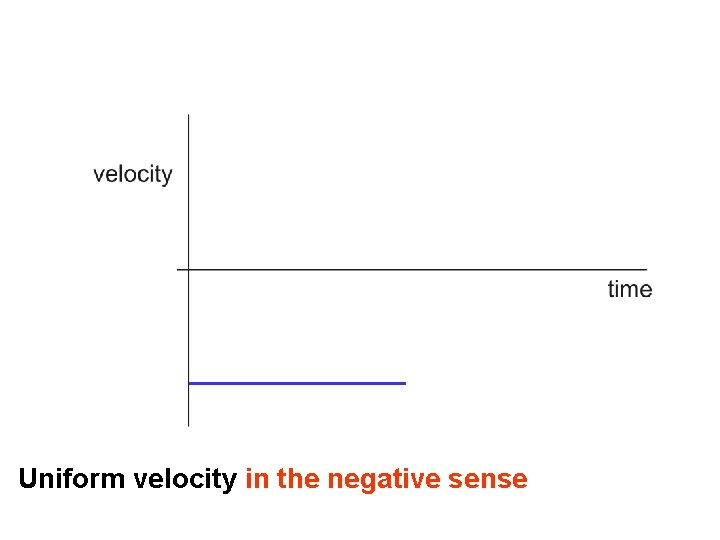 velocity

time

Uniform velocity in the negative sense